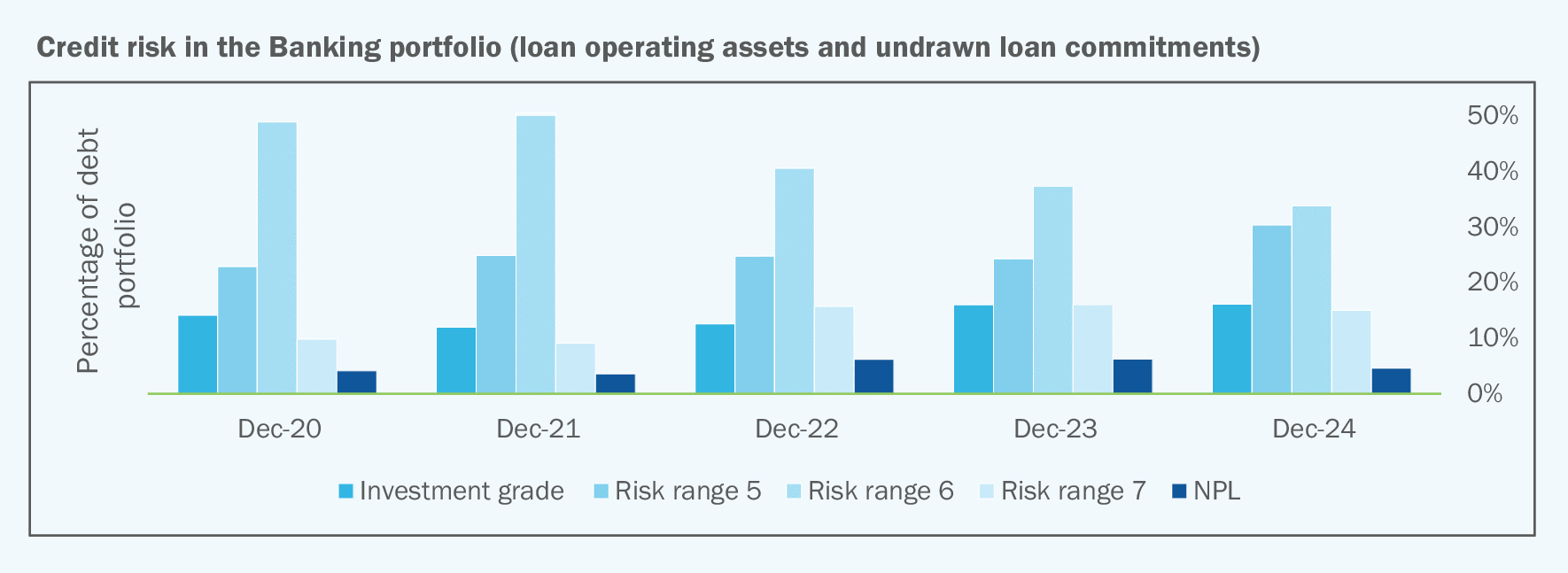 Credit risk in the Banking portfolio (loan operating assets and undrawn loan commitments)

Percentage of debt portfolio

50%
40%
30%
20%
10%
0%

Dec-20 Dec-21 Dec-22 Dec-23 Dec-24

Investment grade Risk range 5 Risk range 6 Risk range 7 NPL